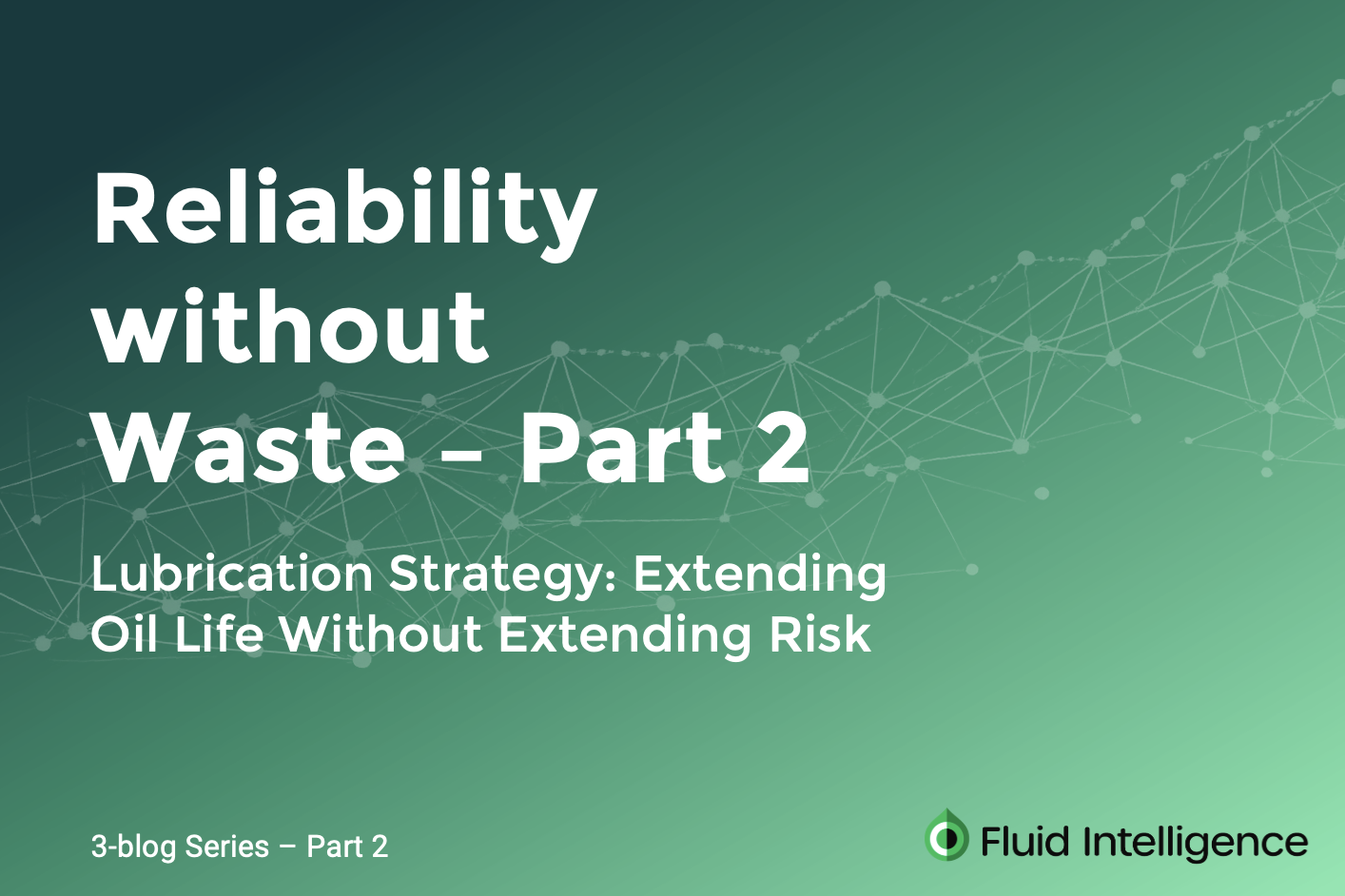 Reliability without Waste – Part 2

Lubrication Strategy: Extending Oil Life Without Extending Risk

3-blog Series – Part 2

Fluid Intelligence